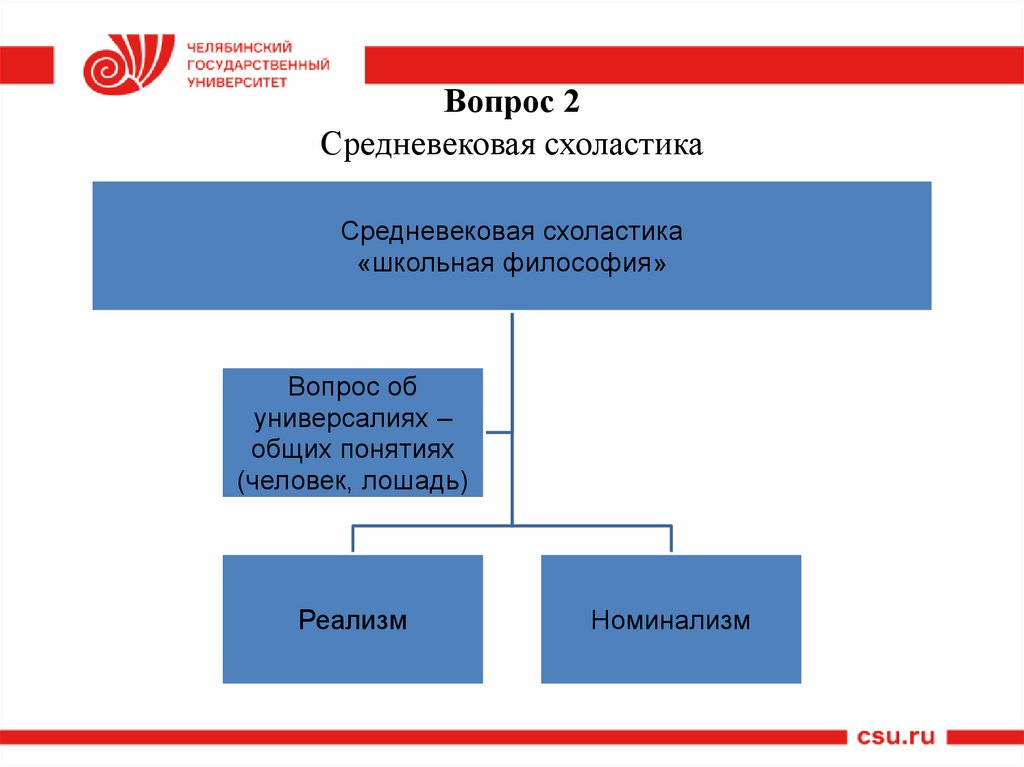 ЧЕЛЯБИНСКИЙ ГОСУДАРСТВЕННЫЙ УНИВЕРСИТЕТ

Вопрос 2
Средневековая схоластика

Средневековая схоластика
«школьная философия»

Вопрос об универсалиях – общих понятиях (человек, лошадь)

Реализм

Номинализм

csu.ru